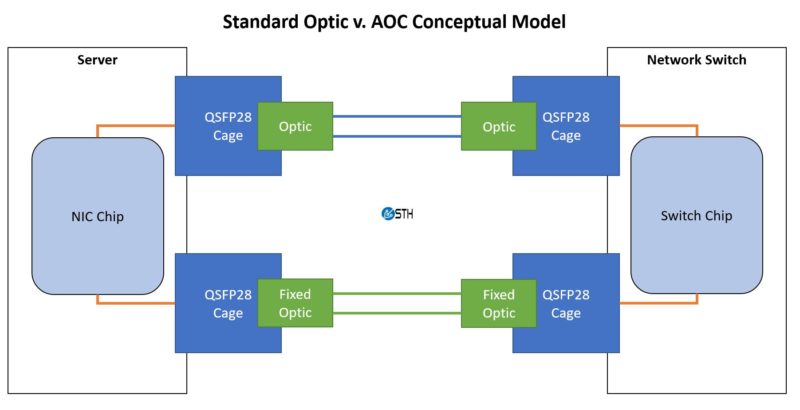 Standard Optic v. AOC Conceptual Model

Server

QSFP28 Cage

Optic

NIC Chip

QSFP28 Cage

Fixed Optic

STH

Network Switch

Optic

QSFP28 Cage

Switch Chip

Fixed Optic

QSFP28 Cage